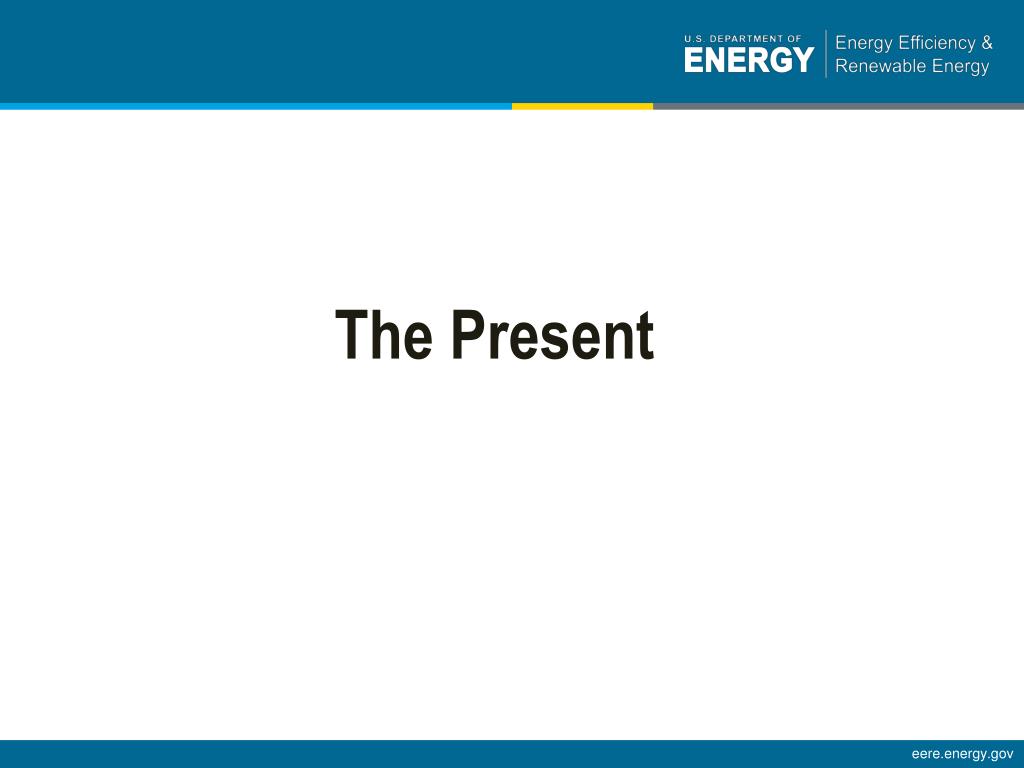 U.S. DEPARTMENT OF ENERGY

Energy Efficiency & Renewable Energy

The Present

eere.energy.gov